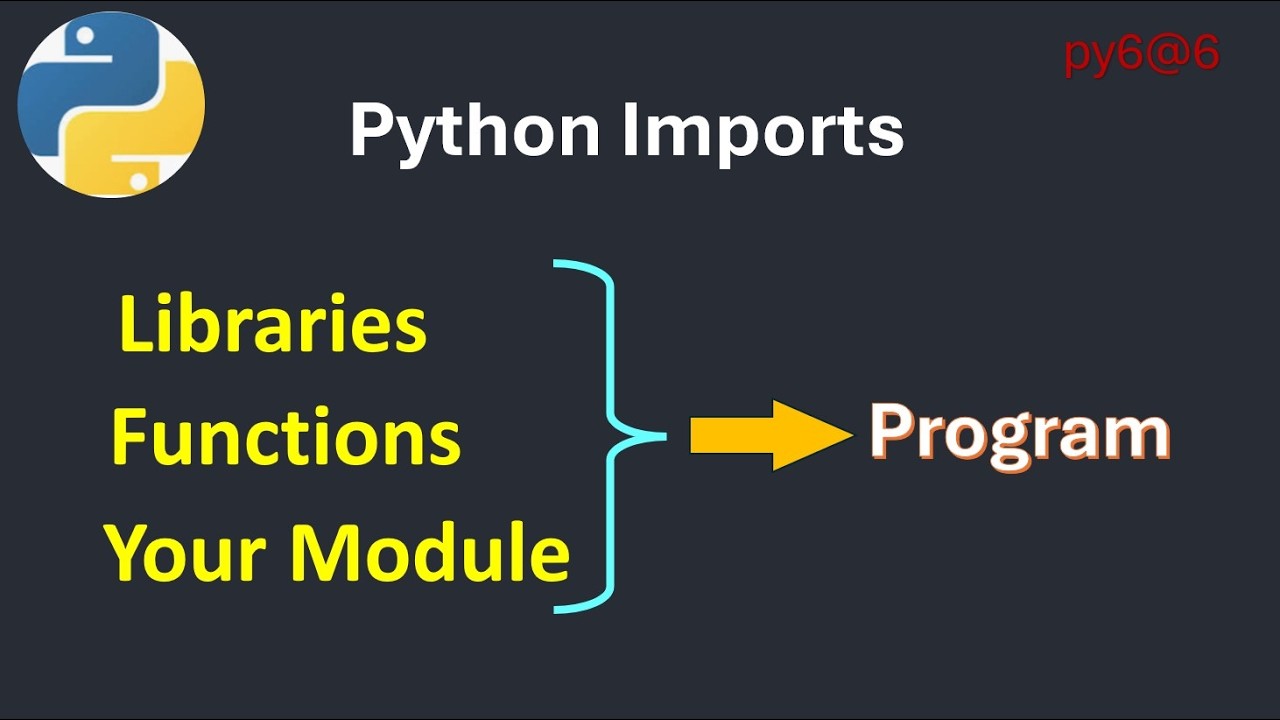 py6@6

Python Imports

Libraries
Functions
Your Module

Program